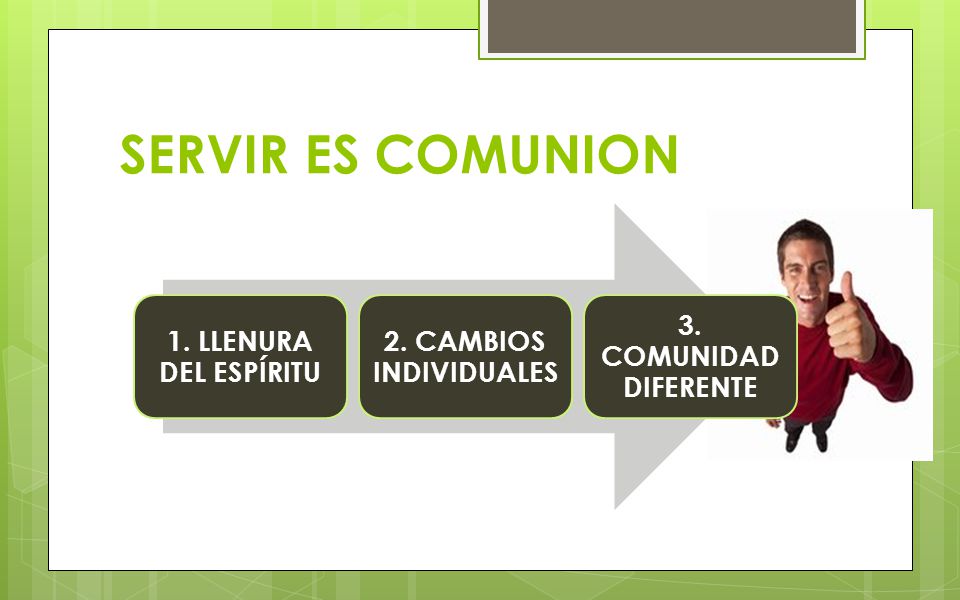 SERVIR ES COMUNION

1. LLENURA DEL ESPÍRITU

2. CAMBIOS INDIVIDUALES

3. COMUNIDAD DIFERENTE